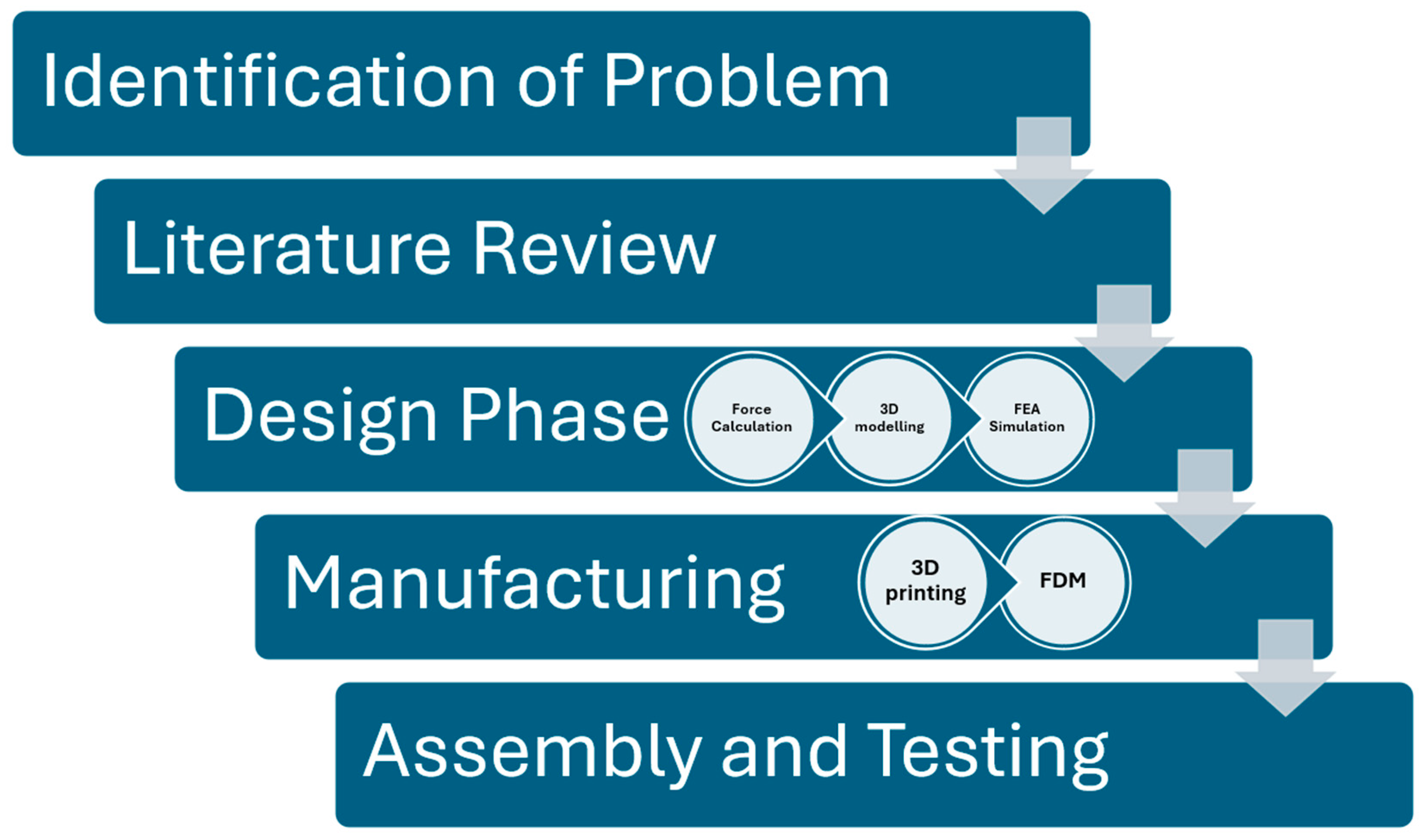 Identification of Problem

Literature Review

Design Phase

Force Calculation

3D modelling

FEA Simulation

Manufacturing

3D printing

FDM

Assembly and Testing